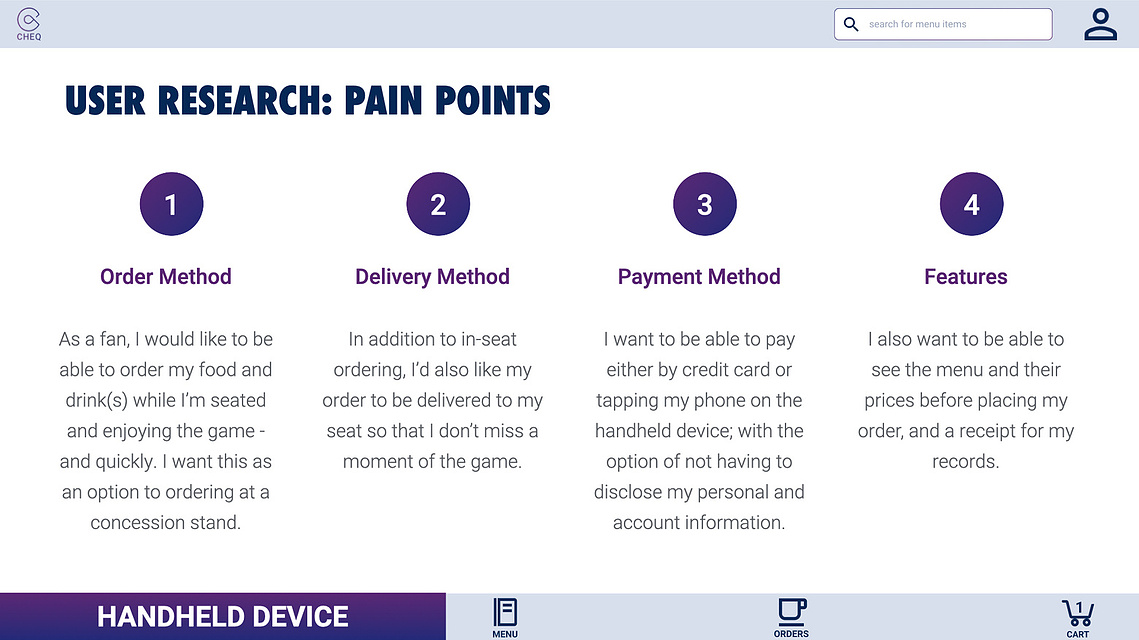 CHEQ

search for menu items

USER RESEARCH: PAIN POINTS

1

Order Method

As a fan, I would like to be able to order my food and drink(s) while I'm seated and enjoying the game - and quickly. I want this as an option to ordering at a concession stand.

2

Delivery Method

In addition to in-seat ordering, I'd also like my order to be delivered to my seat so that I don't miss a moment of the game.

3

Payment Method

I want to be able to pay either by credit card or tapping my phone on the handheld device; with the option of not having to disclose my personal and account information.

4

Features

I also want to be able to see the menu and their prices before placing my order, and a receipt for my records.

HANDHELD DEVICE

MENU

ORDERS

1

CART